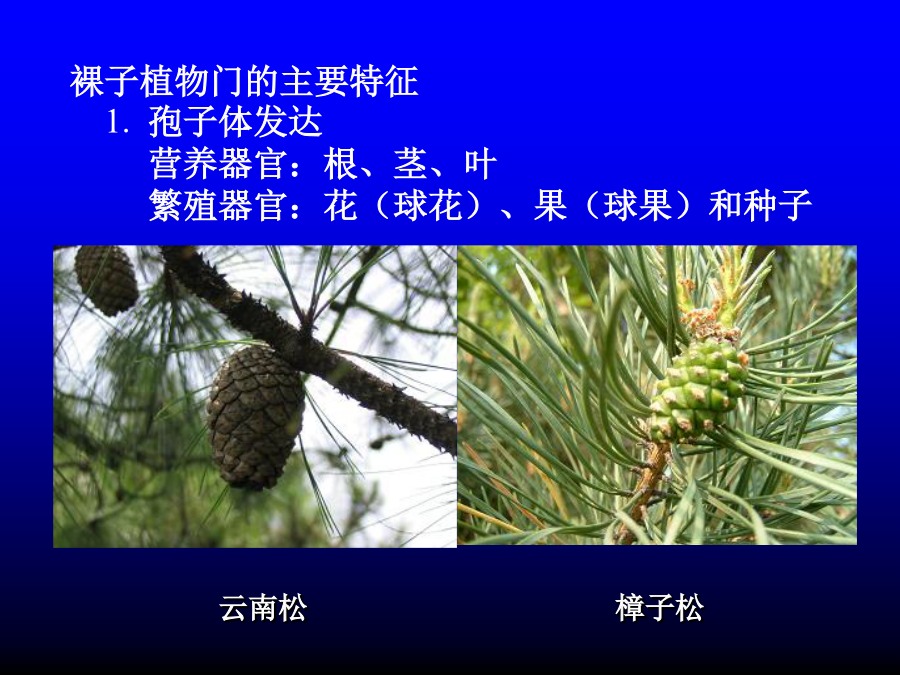 裸子植物门的主要特征
1. 孢子体发达
营养器官：根、茎、叶
繁殖器官：花（球花）、果（球果）和种子

云南松

樟子松